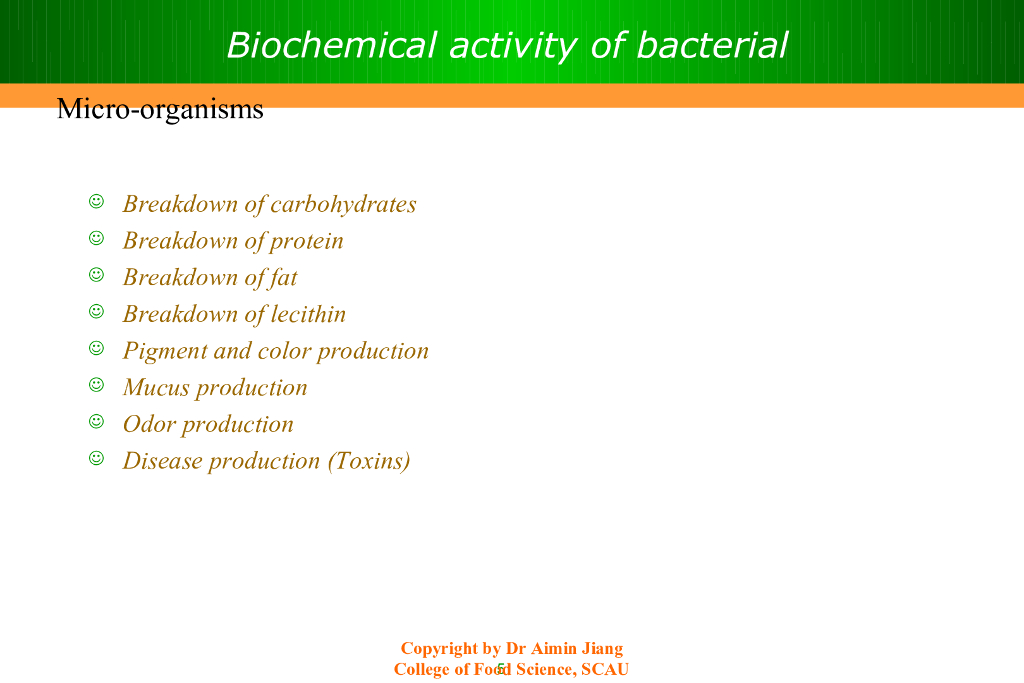 Biochemical activity of bacterial

Micro-organisms

☺ Breakdown of carbohydrates
☺ Breakdown of protein
☺ Breakdown of fat
☺ Breakdown of lecithin
☺ Pigment and color production
☺ Mucus production
☺ Odor production
☺ Disease production (Toxins)

Copyright by Dr Aimin Jiang
College of Food Science, SCAU

5